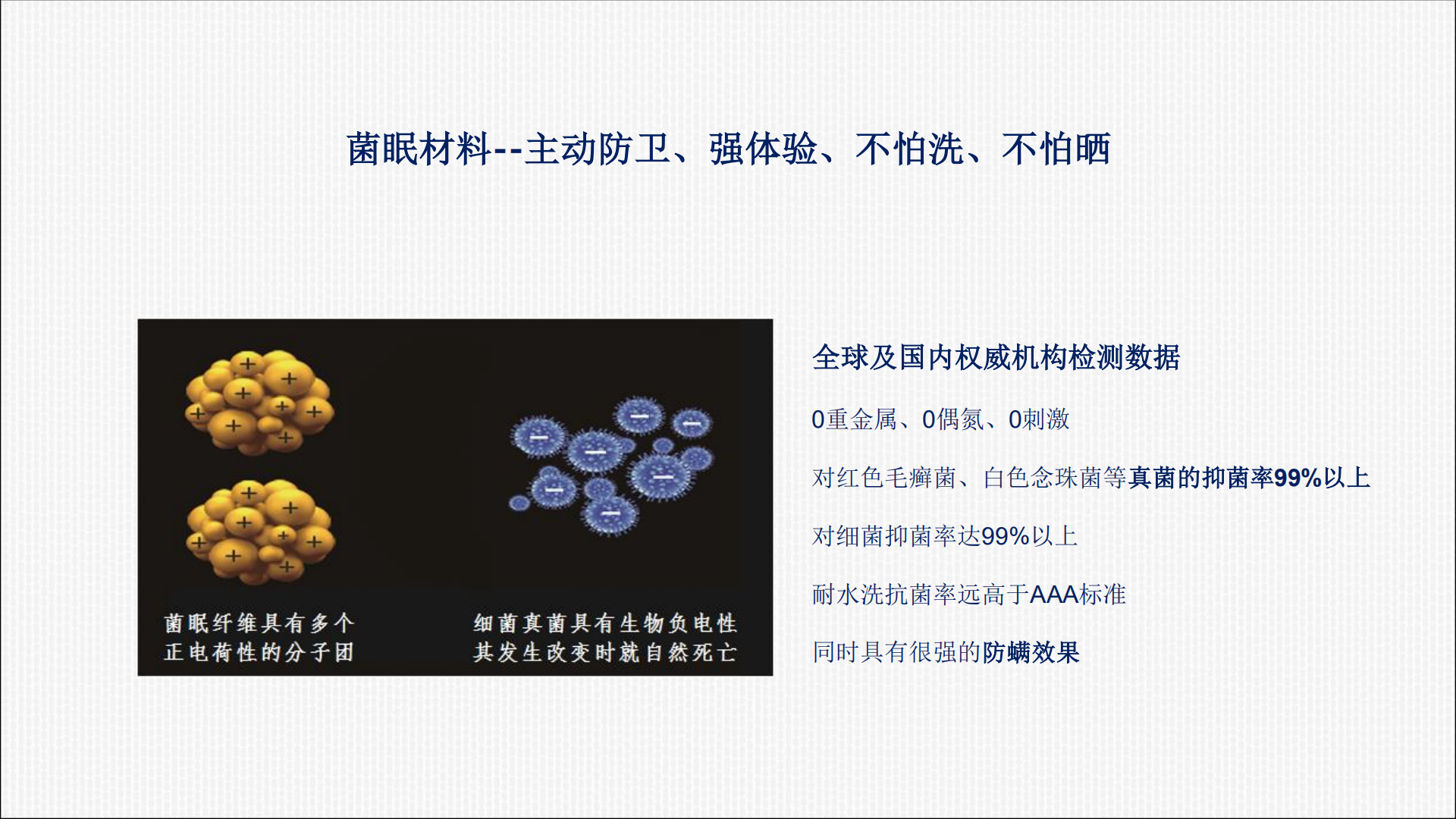 菌眠材料--主动防卫、强体验、不怕洗、不怕晒

菌眠纤维具有多个正电荷性的分子团

细菌真菌具有生物负电性其发生改变时就自然死亡

全球及国内权威机构检测数据

0重金属、0偶氮、0刺激

对红色毛癣菌、白色念珠菌等真菌的抑菌率99%以上

对细菌抑菌率达99%以上

耐水洗抗菌率远高于AAA标准

同时具有很强的防螨效果